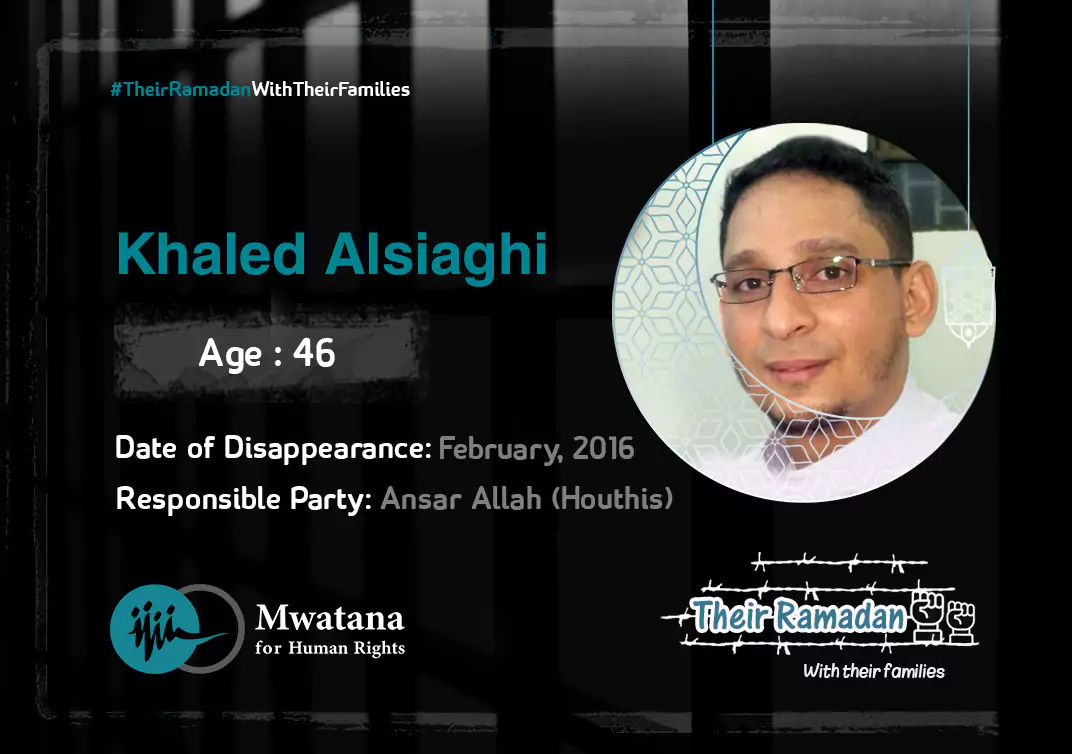 #TheirRamadanWithTheirFamilies

Khaled Alsiaghi

Age : 46

Date of Disappearance: February, 2016

Responsible Party: Ansar Allah (Houthis)

Mwatana
for Human Rights

Their Ramadan
With their families